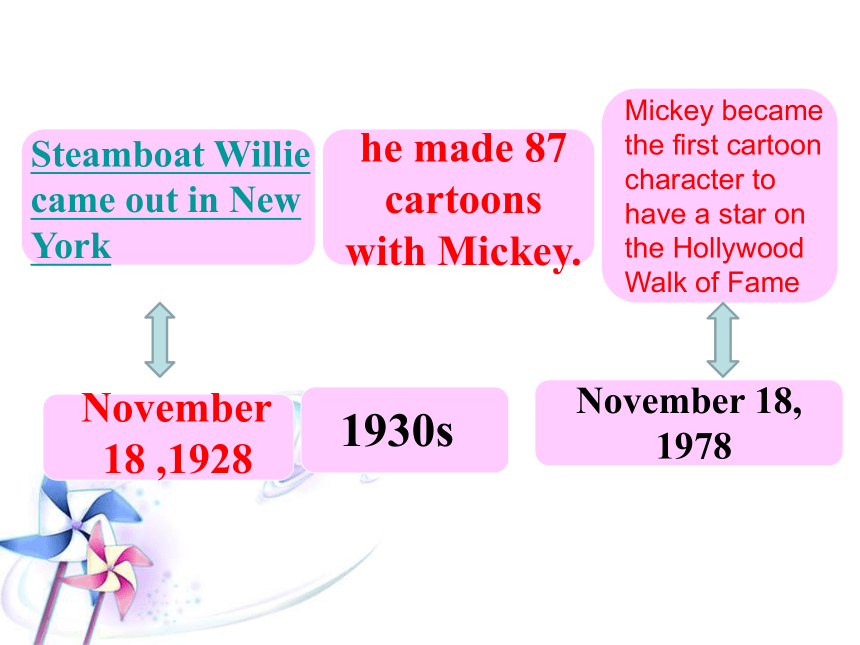 Steamboat Willie came out in New York

he made 87 cartoons with Mickey.

Mickey became the first cartoon character to have a star on the Hollywood Walk of Fame

November 18 ,1928

1930s

November 18, 1978